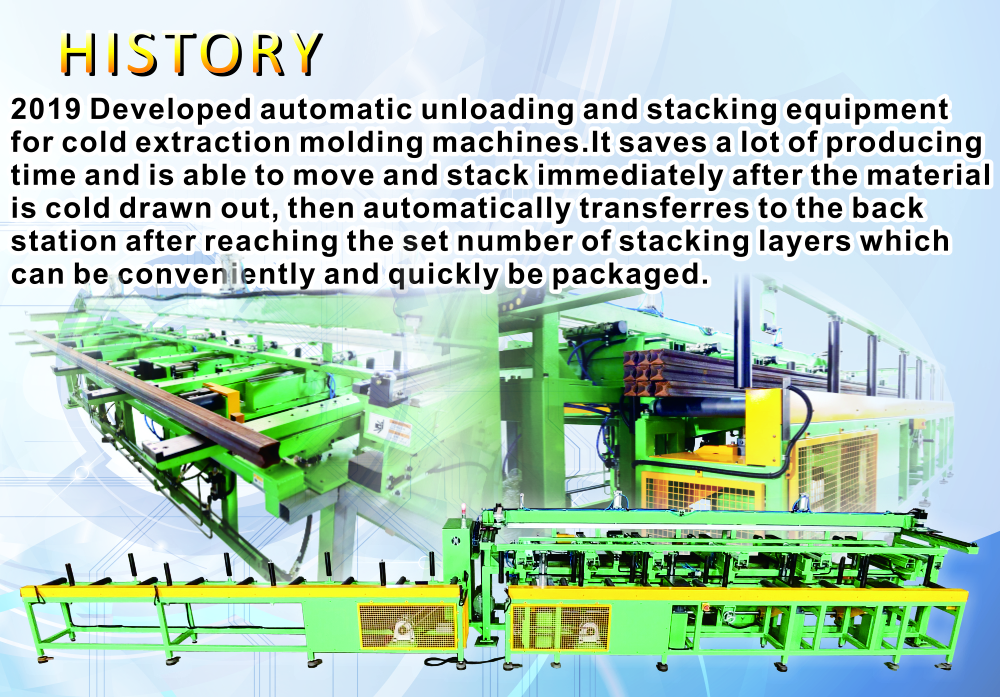 HISTORY

2019 Developed automatic unloading and stacking equipment for cold extraction molding machines.It saves a lot of producing time and is able to move and stack immediately after the material is cold drawn out, then automatically transferres to the back station after reaching the set number of stacking layers which can be conveniently and quickly be packaged.